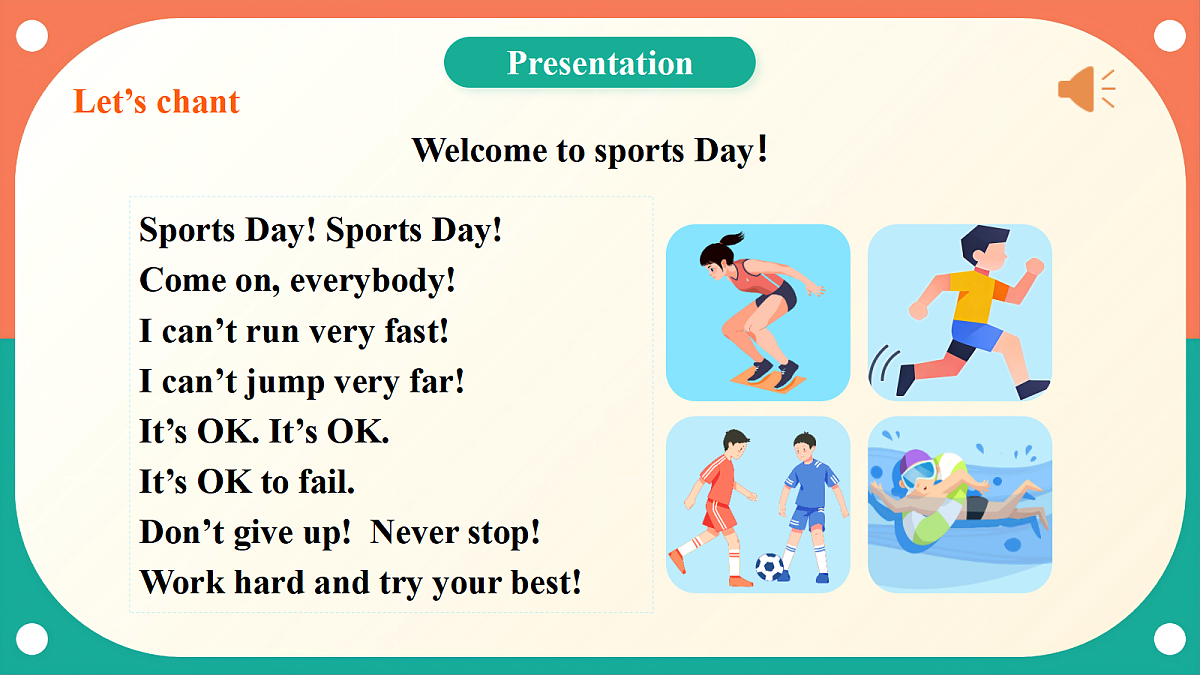 Presentation

Let's chant

Welcome to sports Day!

Sports Day! Sports Day!
Come on, everybody!
I can't run very fast!
I can't jump very far!
It's OK. It's OK.
It's OK to fail.
Don't give up!  Never stop!
Work hard and try your best!